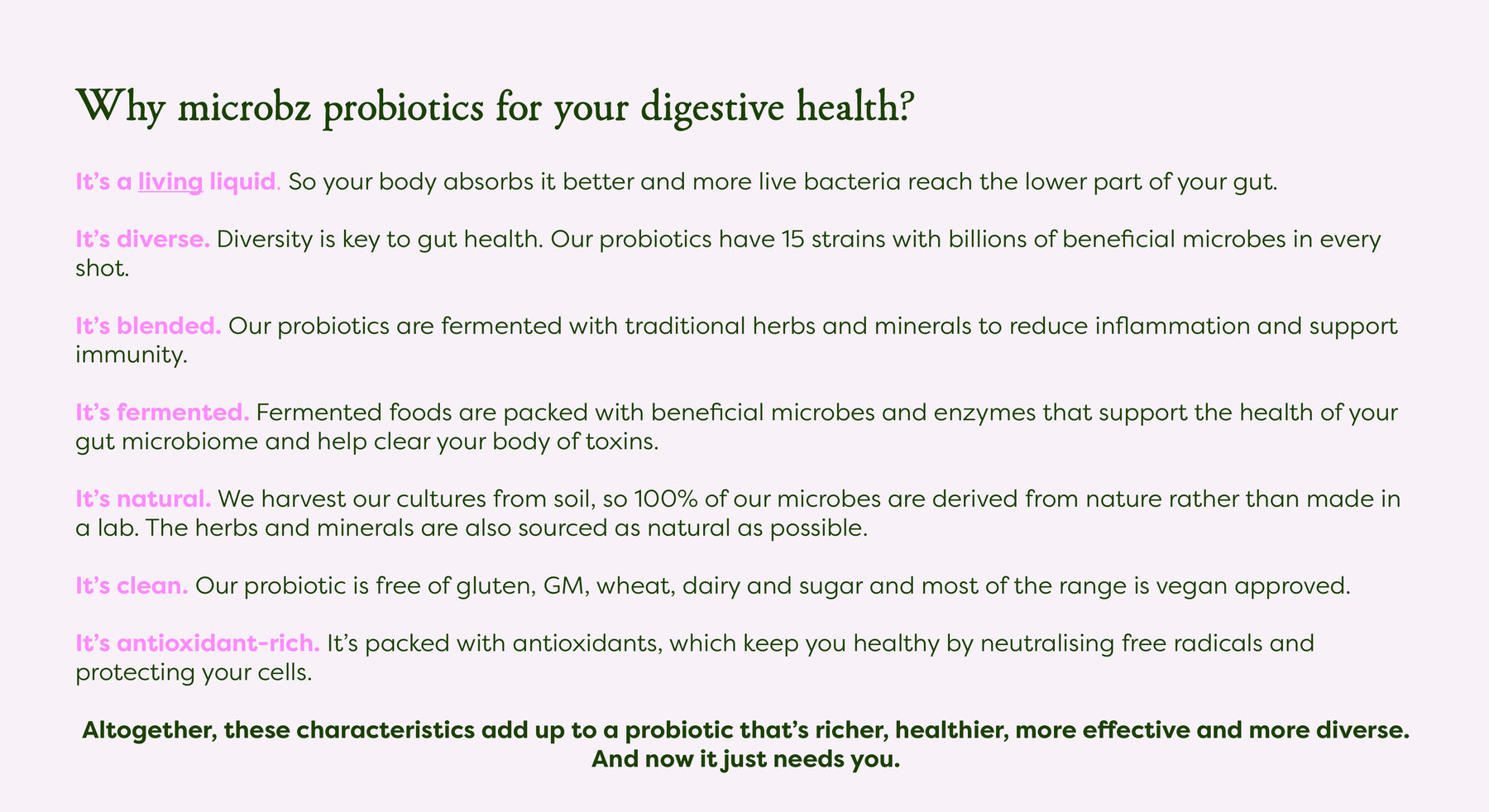 Why microbz probiotics for your digestive health?

It's a living liquid. So your body absorbs it better and more live bacteria reach the lower part of your gut.

It's diverse. Diversity is key to gut health. Our probiotics have 15 strains with billions of beneficial microbes in every shot.

It's blended. Our probiotics are fermented with traditional herbs and minerals to reduce inflammation and support immunity.

It's fermented. Fermented foods are packed with beneficial microbes and enzymes that support the health of your gut microbiome and help clear your body of toxins.

It's natural. We harvest our cultures from soil, so 100% of our microbes are derived from nature rather than made in a lab. The herbs and minerals are also sourced as natural as possible.

It's clean. Our probiotic is free of gluten, GM, wheat, dairy and sugar and most of the range is vegan approved.

It's antioxidant-rich. It's packed with antioxidants, which keep you healthy by neutralising free radicals and protecting your cells.

Altogether, these characteristics add up to a probiotic that's richer, healthier, more effective and more diverse. And now it just needs you.